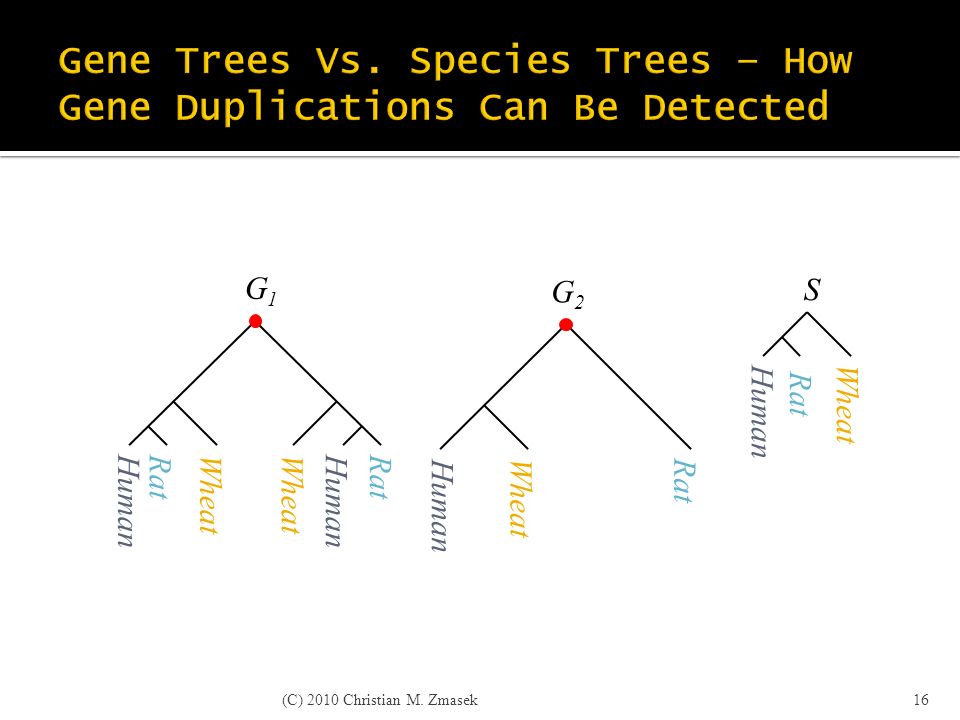 Gene Trees Vs. Species Trees – How Gene Duplications Can Be Detected

$G_1$

Human Rat Wheat Wheat Human Rat

$G_2$

Human Wheat Rat

$S$

Human Rat Wheat

(C) 2010 Christian M. Zmasek

16